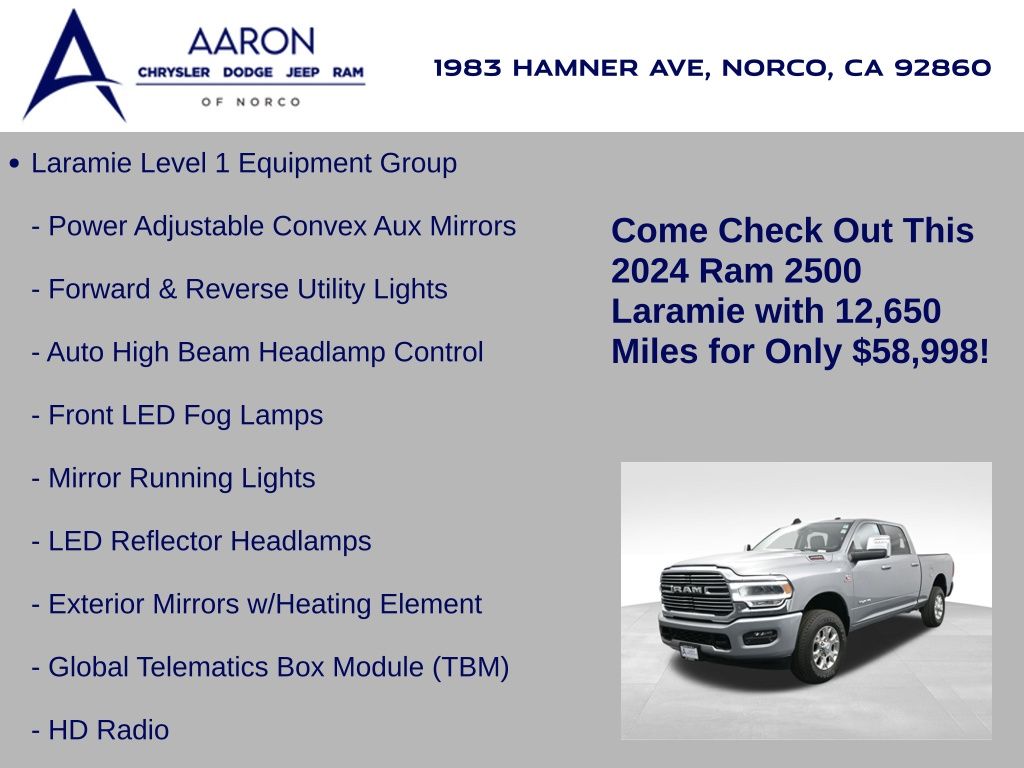 AARON
CHRYSLER DODGE JEEP RAM
OF NORCO

1983 HAMNER AVE, NORCO, CA 92860

• Laramie Level 1 Equipment Group

- Power Adjustable Convex Aux Mirrors

- Forward & Reverse Utility Lights

- Auto High Beam Headlamp Control

- Front LED Fog Lamps

- Mirror Running Lights

- LED Reflector Headlamps

- Exterior Mirrors w/Heating Element

- Global Telematics Box Module (TBM)

- HD Radio

Come Check Out This 2024 Ram 2500 Laramie with 12,650 Miles for Only $58,998!

RAM